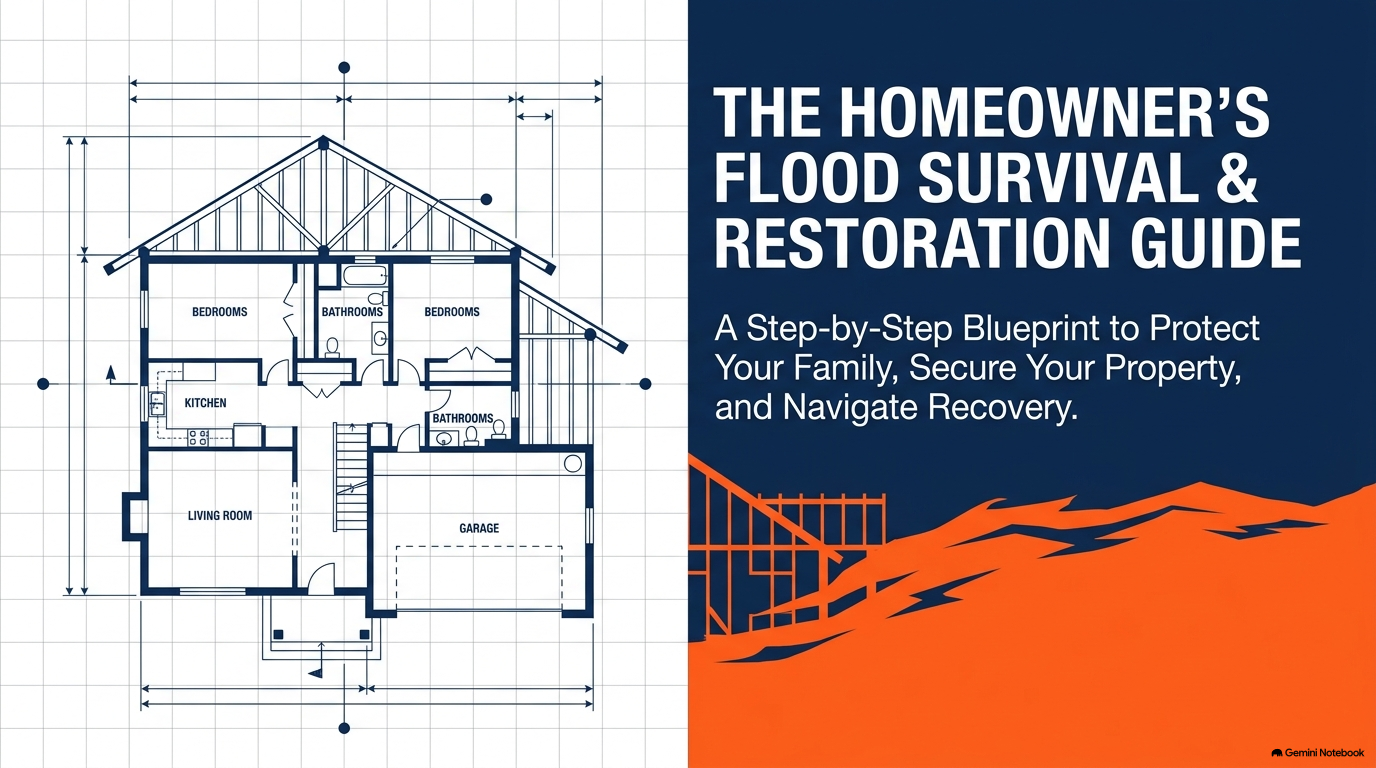 BEDROOMS

BATHROOMS

BEDROOMS

KITCHEN

BATHROOMS

LIVING ROOM

GARAGE

THE HOMEOWNER'S FLOOD SURVIVAL & RESTORATION GUIDE

A Step-by-Step Blueprint to Protect Your Family, Secure Your Property, and Navigate Recovery.

Gemini Notebook